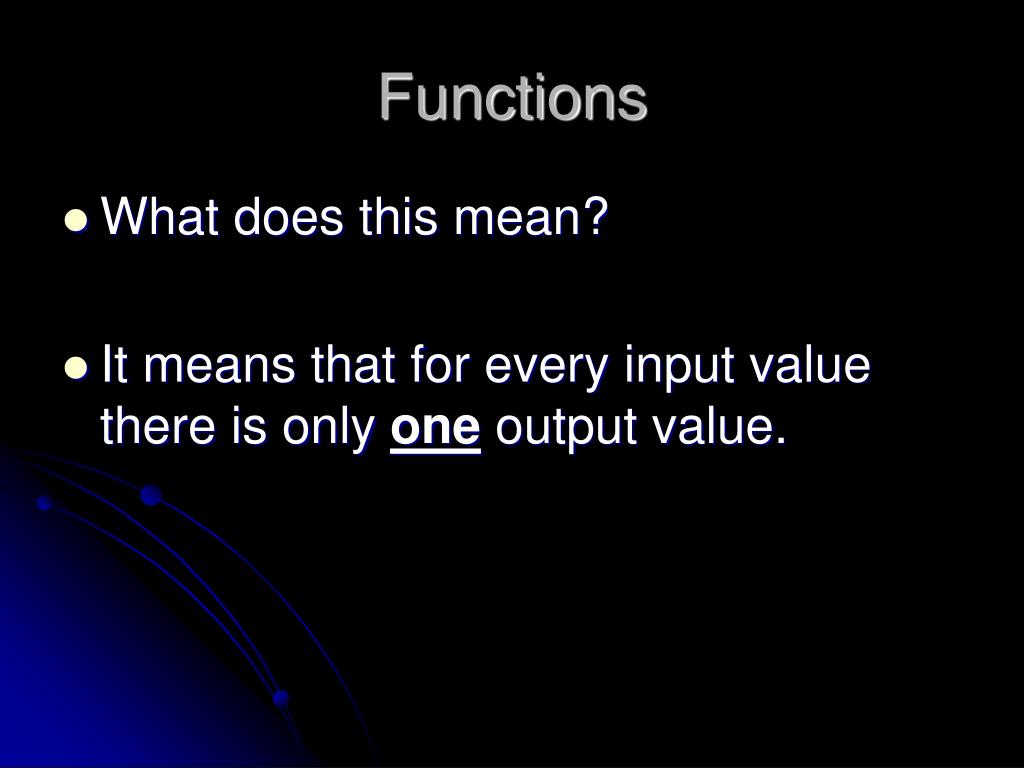 Functions

What does this mean?

It means that for every input value there is only one output value.